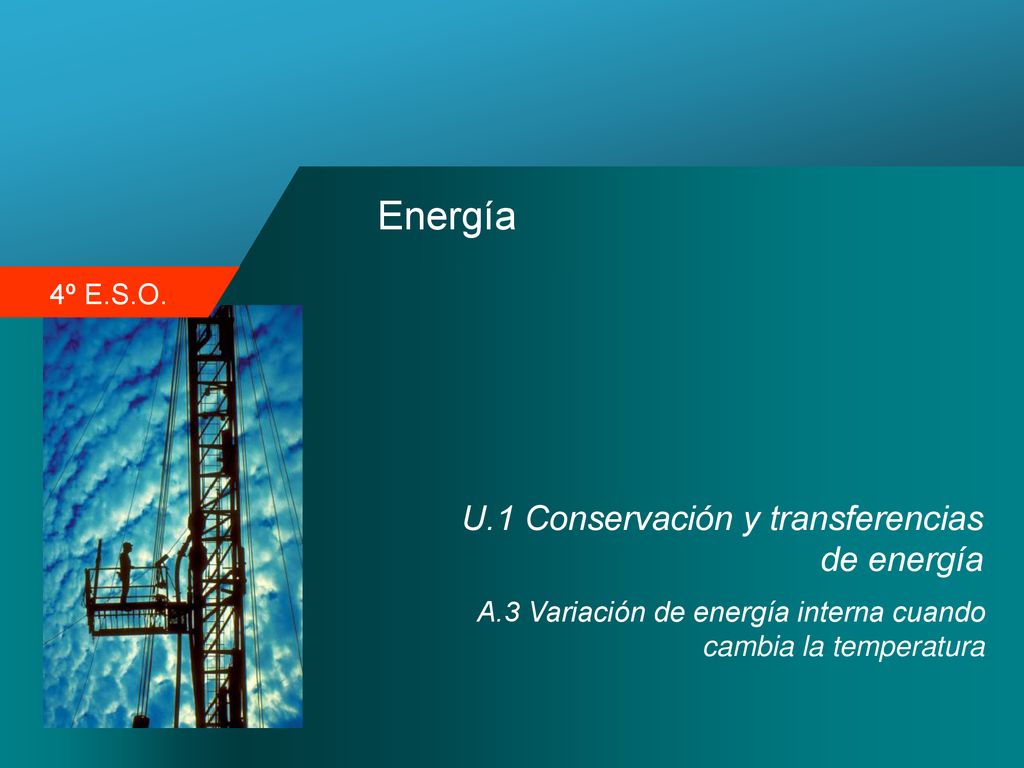 Energía

4º E.S.O.

U.1 Conservación y transferencias de energía

A.3 Variación de energía interna cuando cambia la temperatura